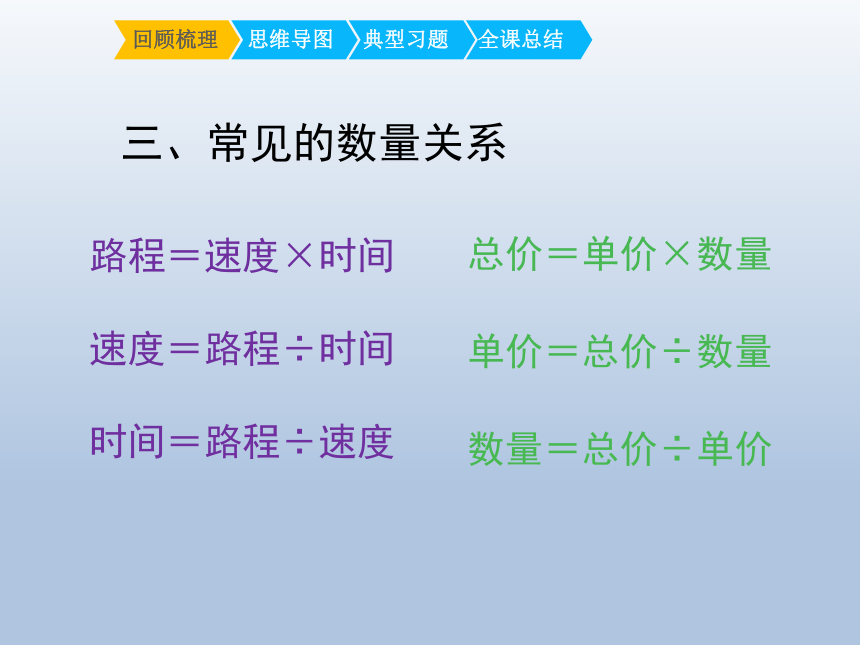 回顾梳理 思维导图 典型习题 全课总结

三、常见的数量关系

路程＝速度×时间

速度＝路程÷时间

时间＝路程÷速度

总价＝单价×数量

单价＝总价÷数量

数量＝总价÷单价